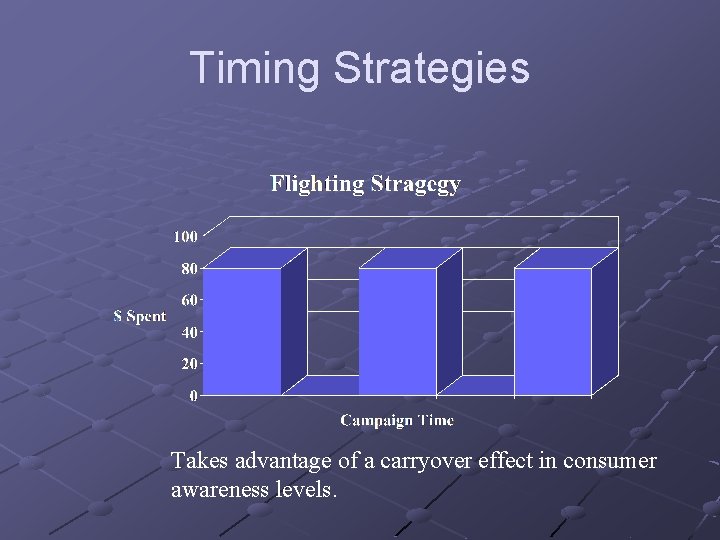 Timing Strategies

Flighting Stragegy

100
80
60
40
20
0

$ Spent

Campaign Time

Takes advantage of a carryover effect in consumer awareness levels.